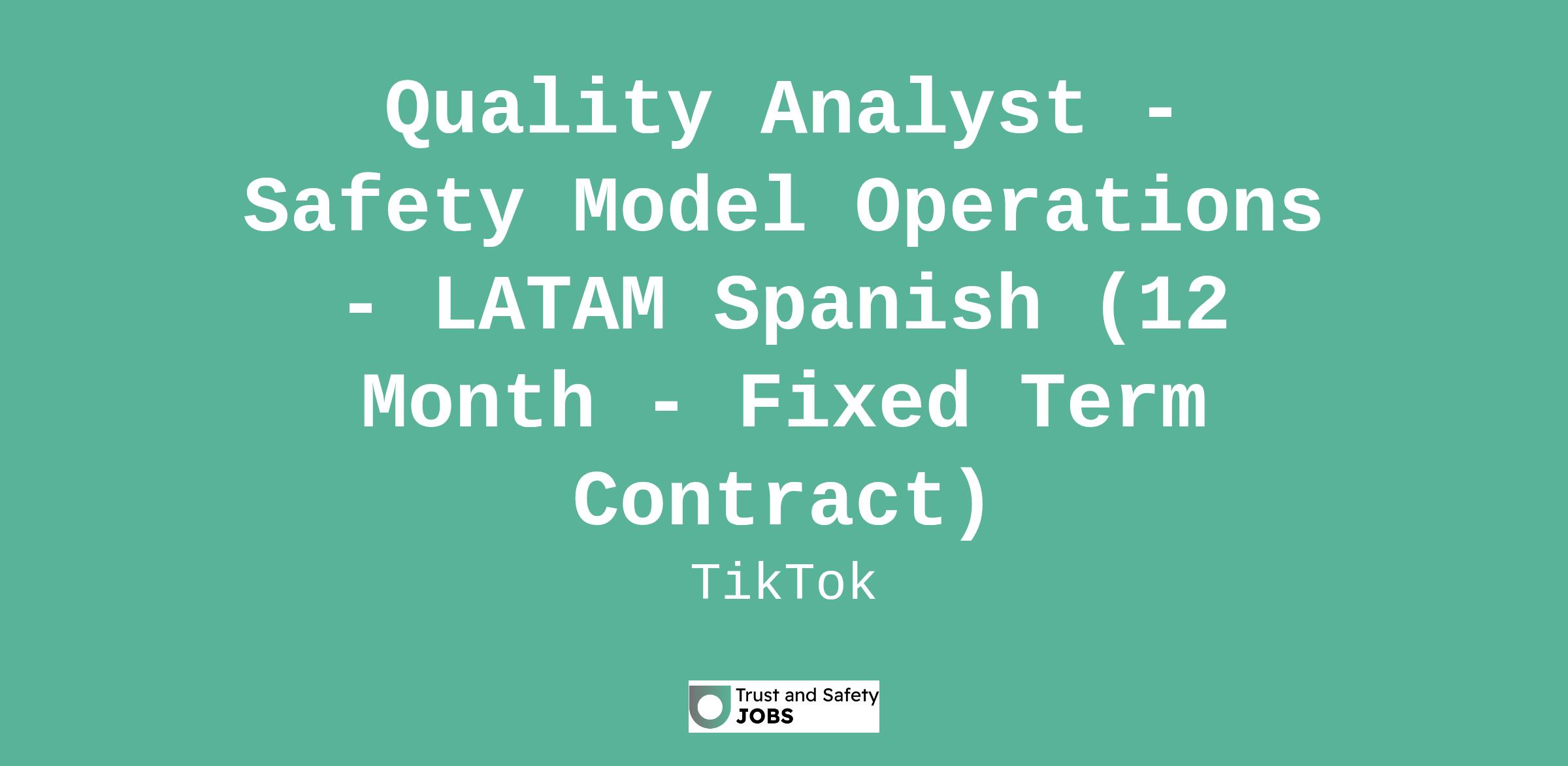 Quality Analyst - Safety Model Operations - LATAM Spanish (12 Month - Fixed Term Contract)

TikTok

Trust and Safety JOBS